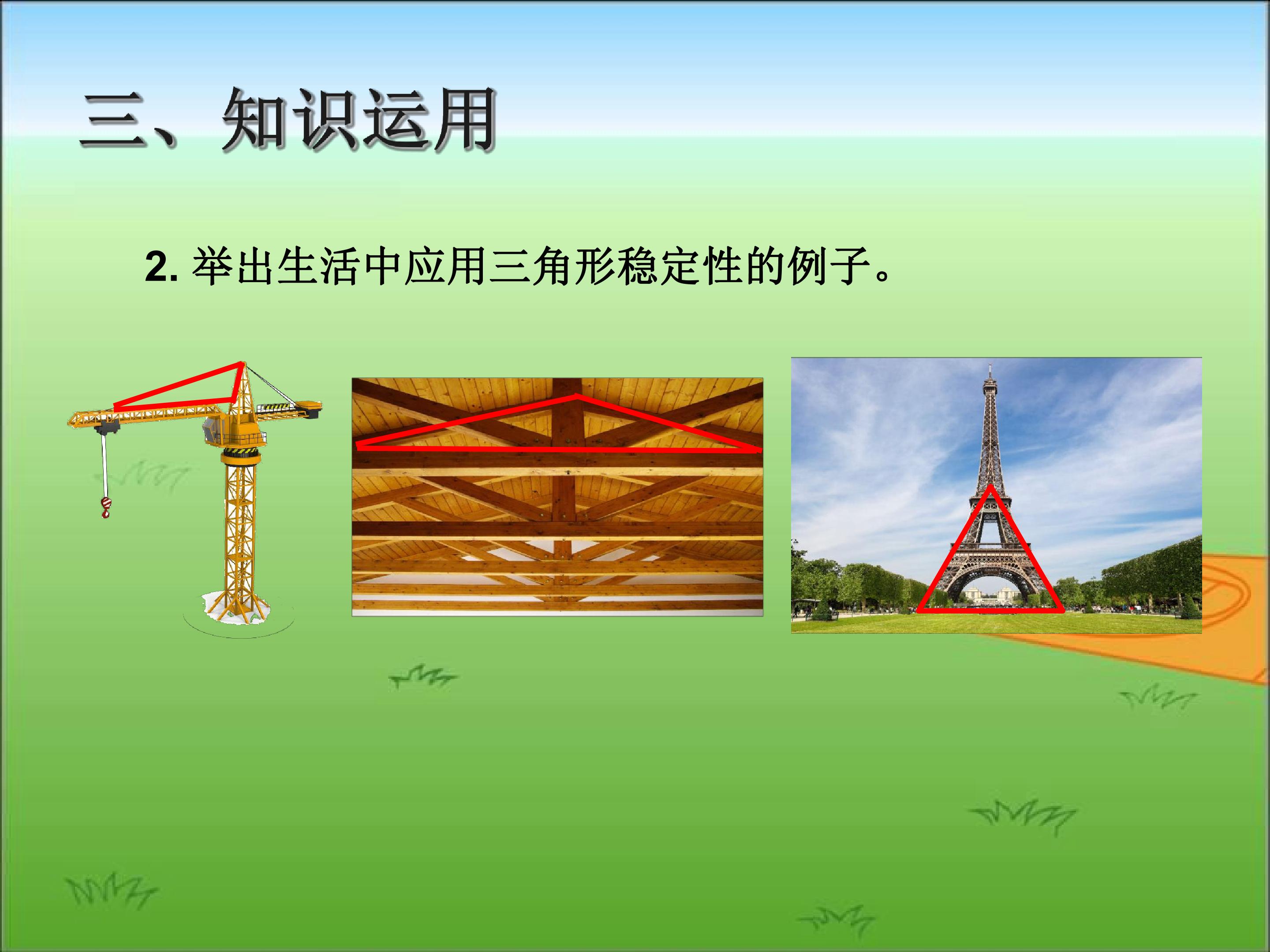 三、知识运用

2.举出生活中应用三角形稳定性的例子。